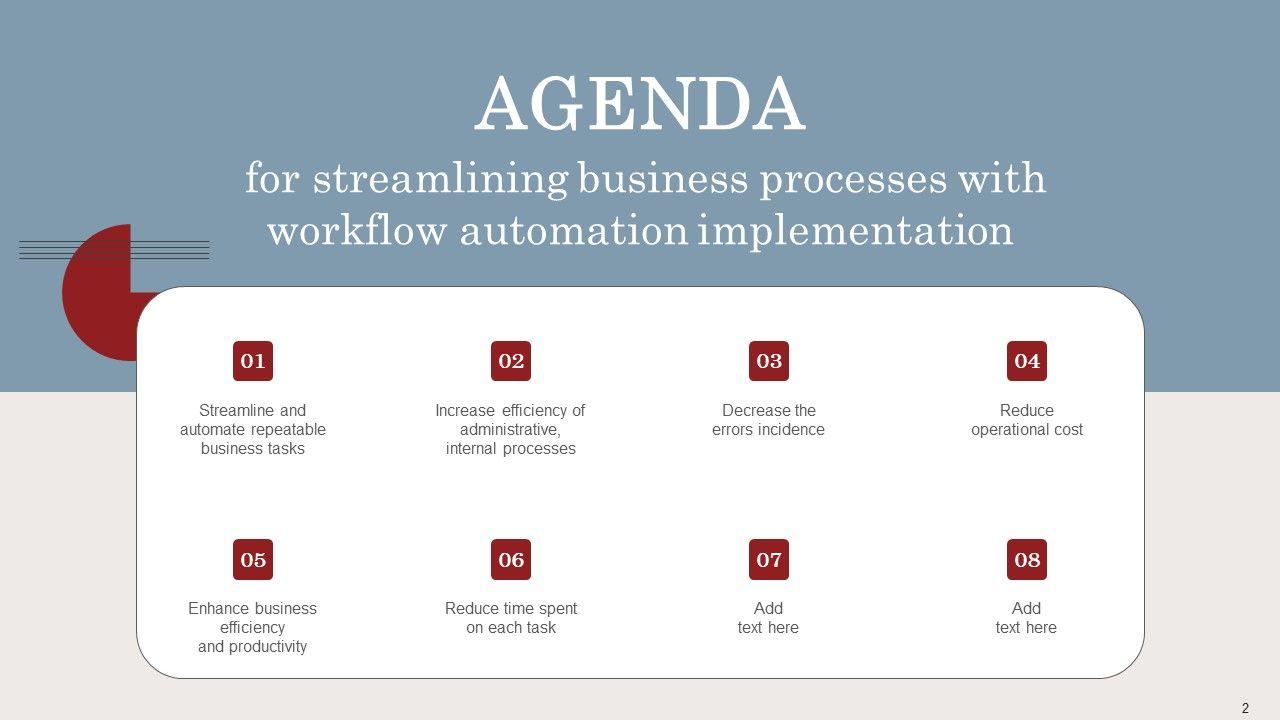 AGENDA

for streamlining business processes with workflow automation implementation

01

Streamline and automate repeatable business tasks

02

Increase efficiency of administrative, internal processes

03

Decrease the errors incidence

04

Reduce operational cost

05

Enhance business efficiency and productivity

06

Reduce time spent on each task

07

Add text here

08

Add text here

2